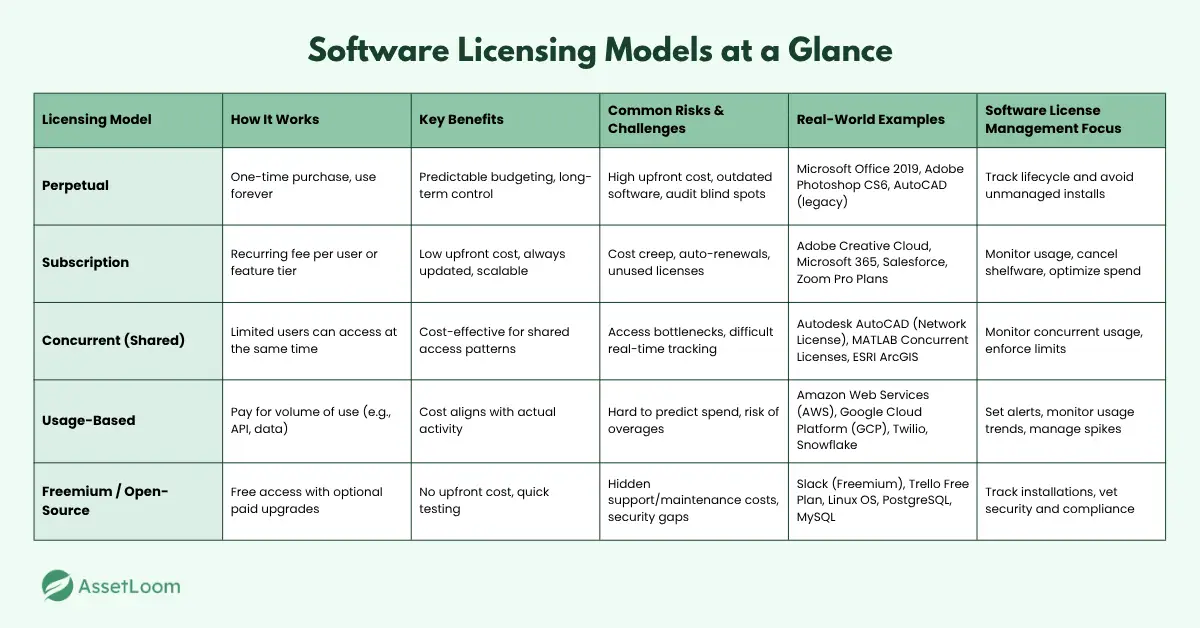 Software Licensing Models at a Glance

| Licensing Model | How It Works | Key Benefits | Common Risks & Challenges | Real-World Examples | Software License Management Focus |
|---|---|---|---|---|---|
| Perpetual | One-time purchase, use forever | Predictable budgeting, long-term control | High upfront cost, outdated software, audit blind spots | Microsoft Office 2019, Adobe Photoshop CS6, AutoCAD (legacy) | Track lifecycle and avoid unmanaged installs |
| Subscription | Recurring fee per user or feature tier | Low upfront cost, always updated, scalable | Cost creep, auto-renewals, unused licenses | Adobe Creative Cloud, Microsoft 365, Salesforce, Zoom Pro Plans | Monitor usage, cancel shelfware, optimize spend |
| Concurrent (Shared) | Limited users can access at the same time | Cost-effective for shared access patterns | Access bottlenecks, difficult real-time tracking | Autodesk AutoCAD (Network License), MATLAB Concurrent Licenses, ESRI ArcGIS | Monitor concurrent usage, enforce limits |
| Usage-Based | Pay for volume of use (e.g., API, data) | Cost aligns with actual activity | Hard to predict spend, risk of overages | Amazon Web Services (AWS), Google Cloud Platform (GCP), Twilio, Snowflake | Set alerts, monitor usage trends, manage spikes |
| Freemium / Open-Source | Free access with optional paid upgrades | No upfront cost, quick testing | Hidden support/maintenance costs, security gaps | Slack (Freemium), Trello Free Plan, Linux OS, PostgreSQL, MySQL | Track installations, vet security and compliance |

AssetLoom